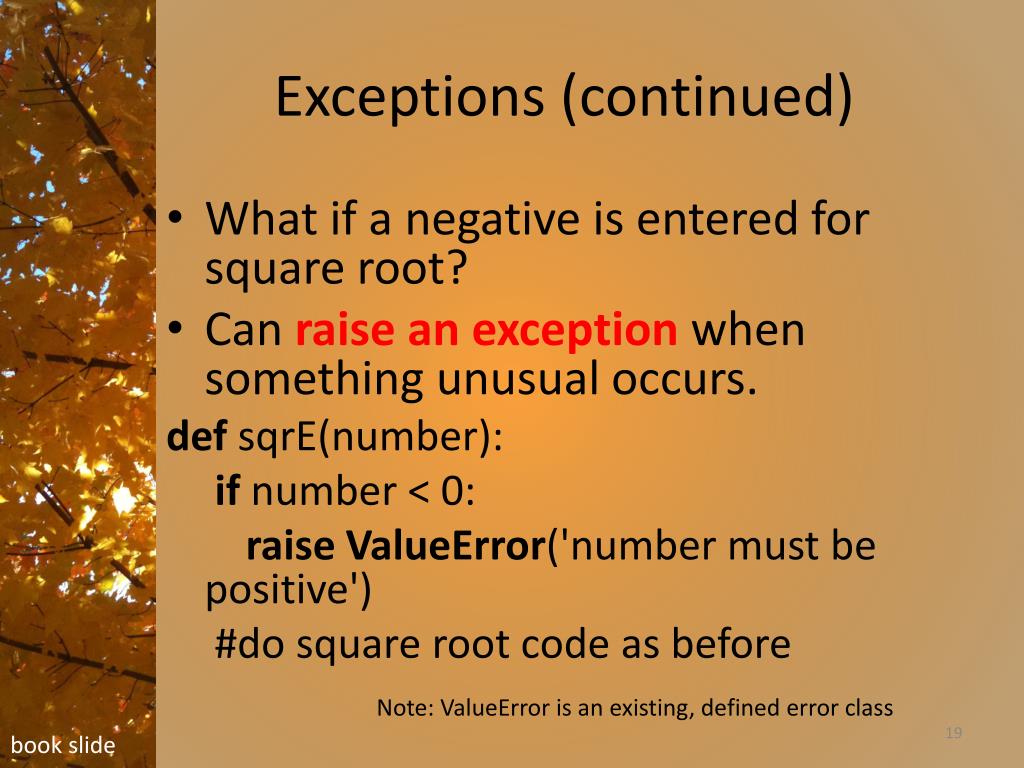 Exceptions (continued)

• What if a negative is entered for square root?
• Can raise an exception when something unusual occurs.

def sqrE(number):
 if number < 0:
  raise ValueError('number must be positive')
 #do square root code as before

Note: ValueError is an existing, defined error class

19

book slide